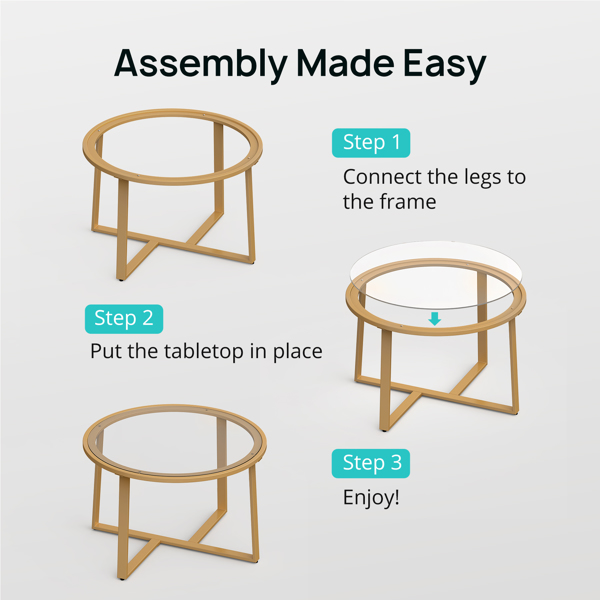 Assembly Made Easy

Step 1

Connect the legs to the frame

Step 2

Put the tabletop in place

Step 3

Enjoy!